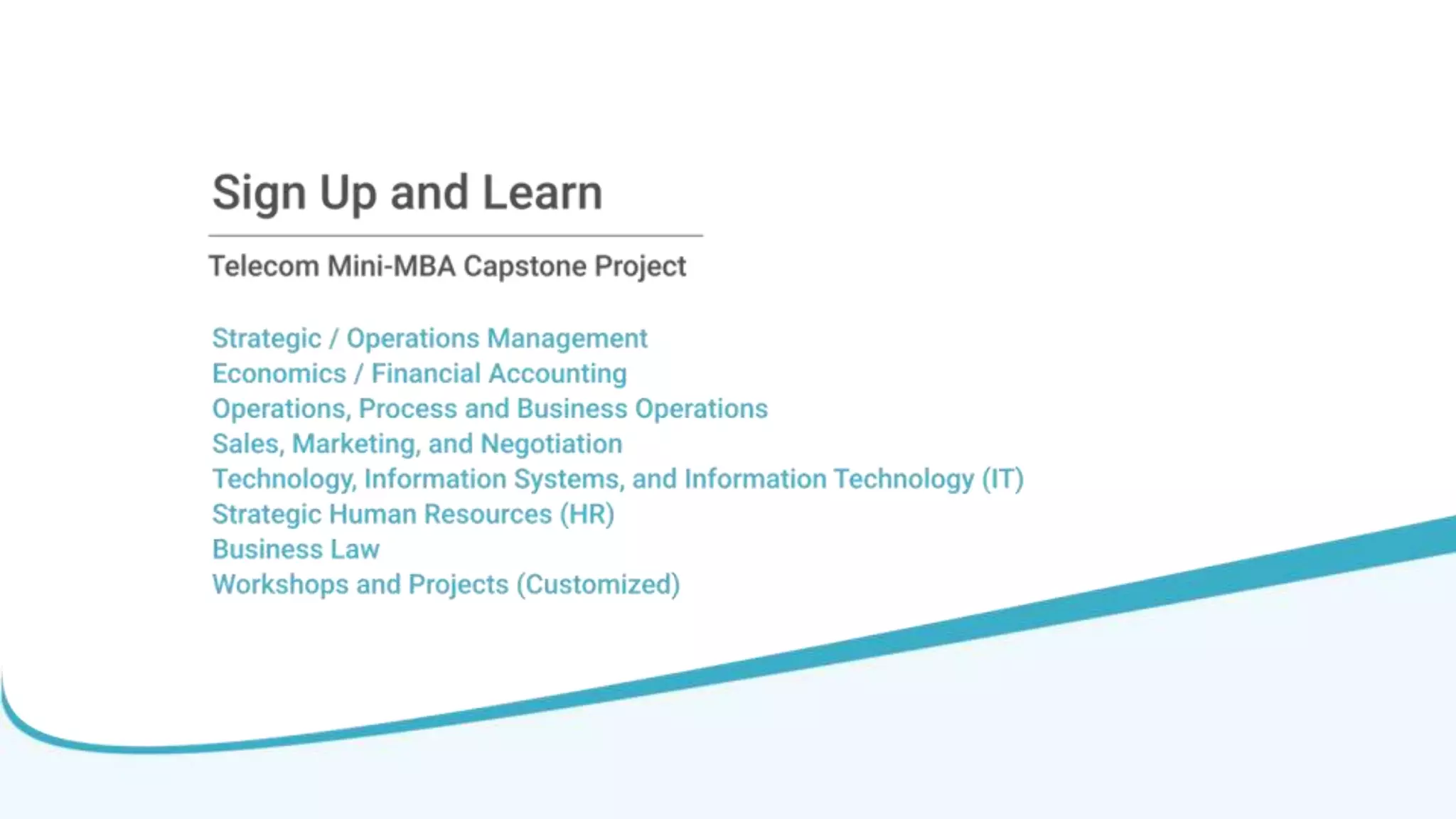 Sign Up and Learn

Telecom Mini-MBA Capstone Project

Strategic / Operations Management
Economics / Financial Accounting
Operations, Process and Business Operations
Sales, Marketing, and Negotiation
Technology, Information Systems, and Information Technology (IT)
Strategic Human Resources (HR)
Business Law
Workshops and Projects (Customized)